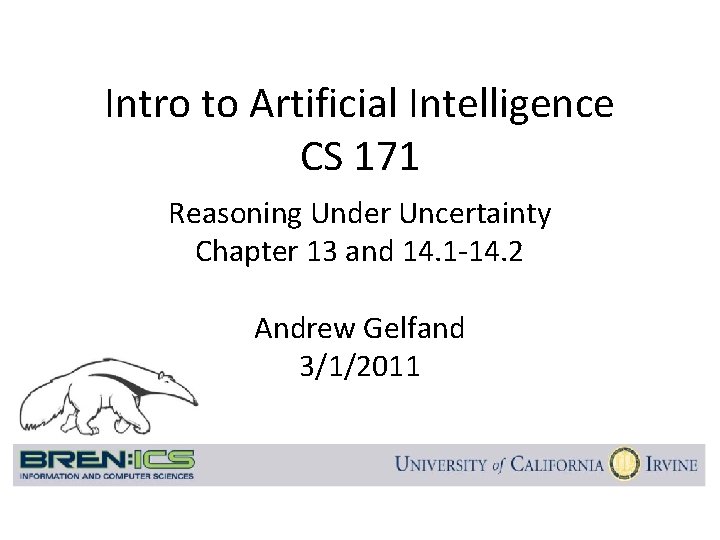 Intro to Artificial Intelligence
CS 171

Reasoning Under Uncertainty
Chapter 13 and 14.1-14.2

Andrew Gelfand
3/1/2011

BREN:ICS
INFORMATION AND COMPUTER SCIENCES

UNIVERSITY of CALIFORNIA IRVINE